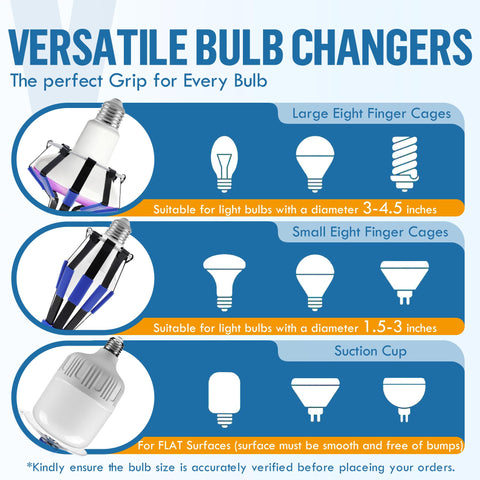 VERSATILE BULB CHANGERS
The perfect Grip for Every Bulb

Large Eight Finger Cages
Suitable for light bulbs with a diameter 3-4.5 inches

Small Eight Finger Cages
Suitable for light bulbs with a diameter 1.5-3 inches

Suction Cup
For FLAT Surfaces (surface must be smooth and free of bumps)

*Kindly ensure the bulb size is accurately verified before placeing your orders.